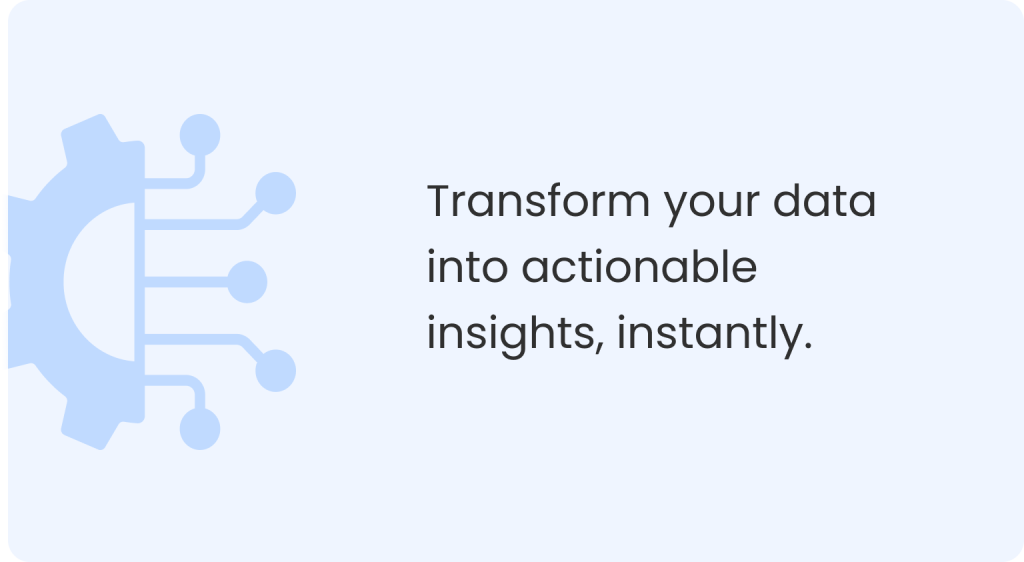 Transform your data into actionable insights, instantly.